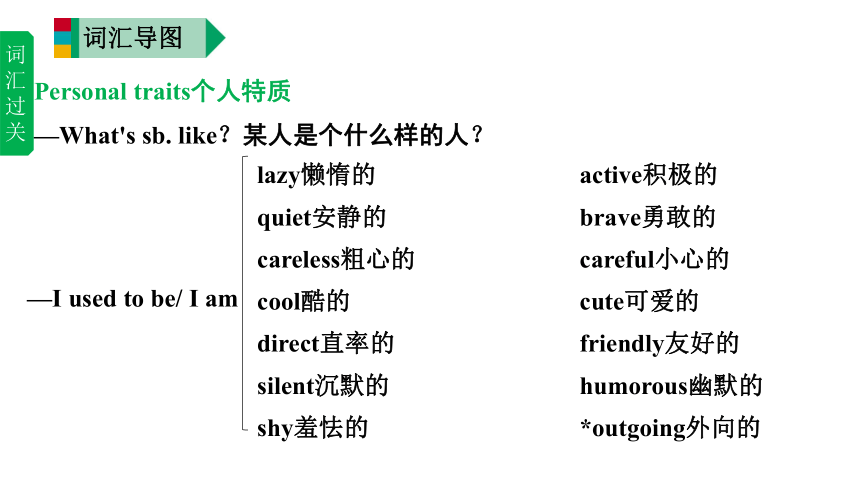 词汇过关

词汇导图

Personal traits个人特质

—What's sb. like？某人是个什么样的人？

—I used to be/ I am

lazy懒惰的
quiet安静的
careless粗心的
cool酷的
direct直率的
silent沉默的
shy羞怯的

active积极的
brave勇敢的
careful小心的
cute可爱的
friendly友好的
humorous幽默的
*outgoing外向的